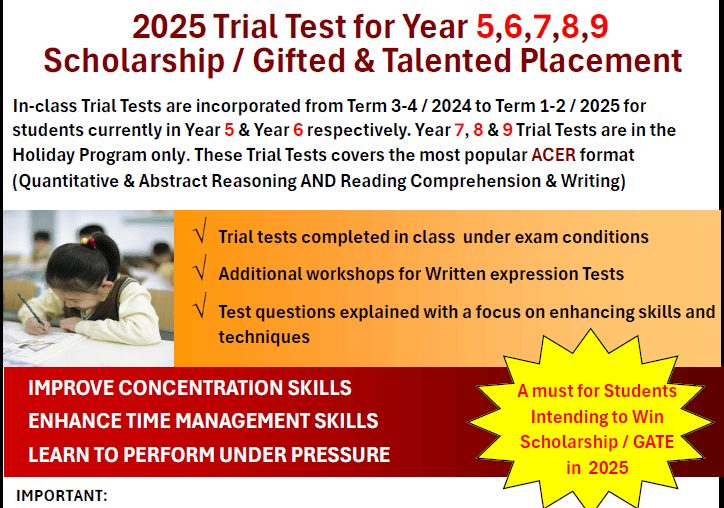 2025 Trial Test for Year 5,6,7,8,9
Scholarship / Gifted & Talented Placement

In-class Trial Tests are incorporated from Term 3-4 / 2024 to Term 1-2 / 2025 for students currently in Year 5 & Year 6 respectively. Year 7, 8 & 9 Trial Tests are in the Holiday Program only. These Trial Tests covers the most popular ACER format (Quantitative & Abstract Reasoning AND Reading Comprehension & Writing)

√ Trial tests completed in class under exam conditions

√ Additional workshops for Written expression Tests

√ Test questions explained with a focus on enhancing skills and techniques

IMPROVE CONCENTRATION SKILLS
ENHANCE TIME MANAGEMENT SKILLS
LEARN TO PERFORM UNDER PRESSURE

A must for Students Intending to Win Scholarship / GATE in 2025

IMPORTANT: